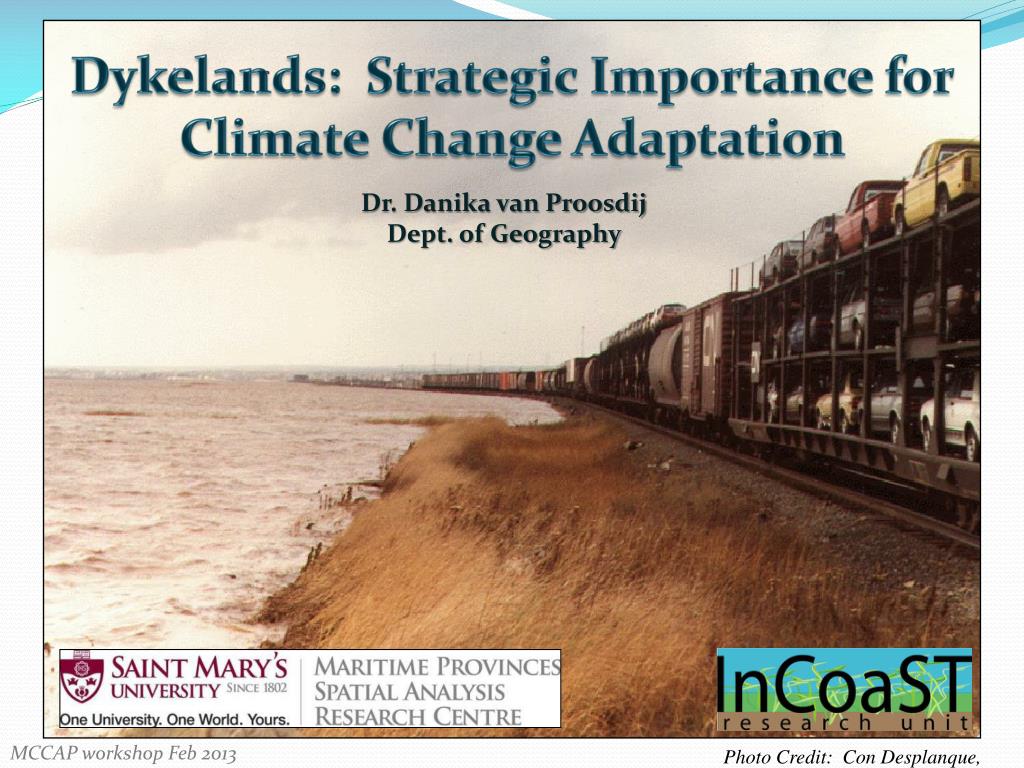 Dykelands: Strategic Importance for Climate Change Adaptation

Dr. Danika van Proosdij
Dept. of Geography

SAINT MARY'S UNIVERSITY SINCE 1802
One University. One World. Yours.

MARITIME PROVINCES
SPATIAL ANALYSIS
RESEARCH CENTRE

InCoaST
research unit

MCCAP workshop Feb 2013

Photo Credit: Con Desplanque,